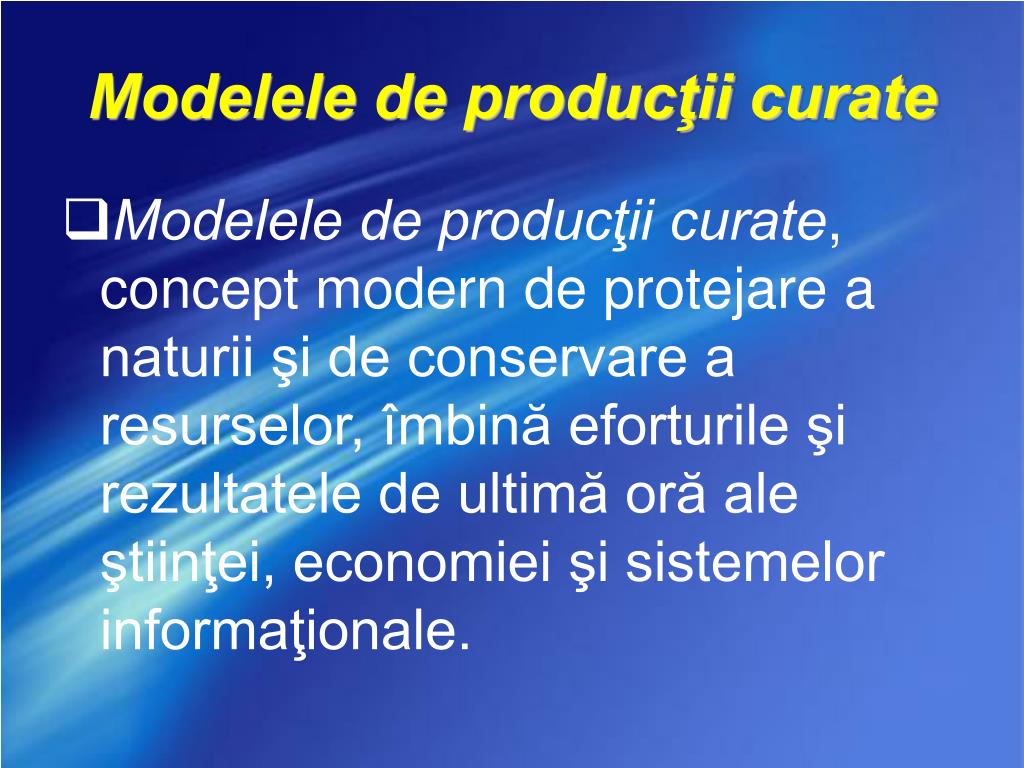 Modelele de producţii curate

❑Modelele de producţii curate, concept modern de protejare a naturii şi de conservare a resurselor, îmbină eforturile şi rezultatele de ultimă oră ale ştiinţei, economiei şi sistemelor informaţionale.